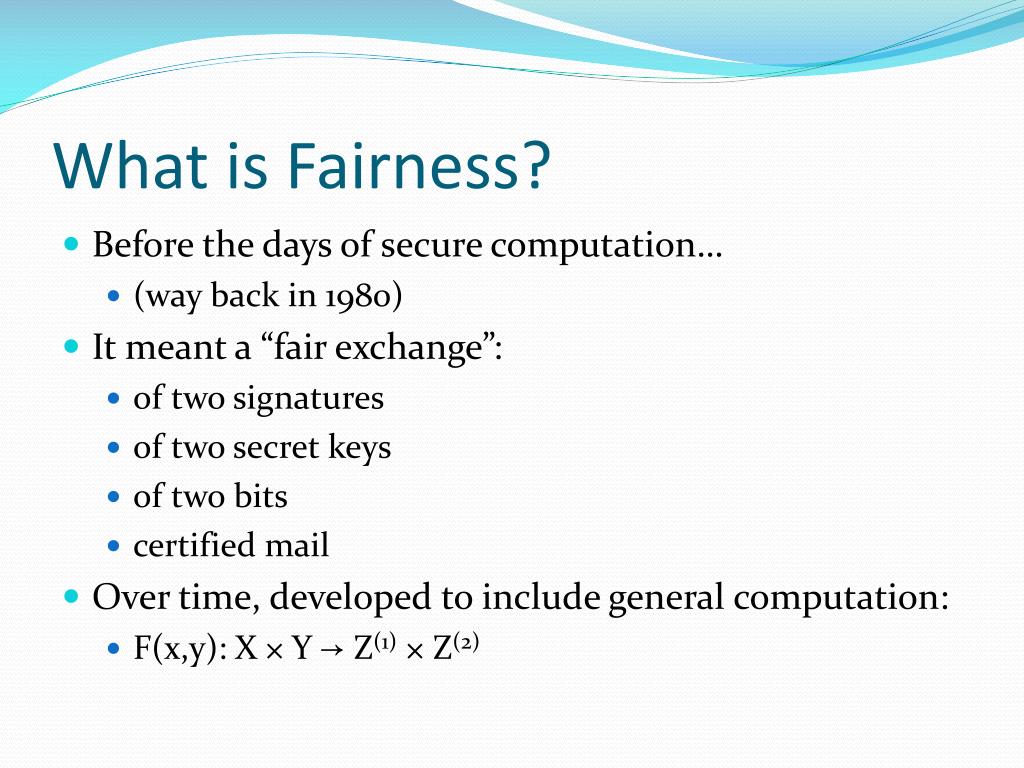 What is Fairness?

Before the days of secure computation…

(way back in 1980)

It meant a “fair exchange”:

of two signatures

of two secret keys

of two bits

certified mail

Over time, developed to include general computation:

$F(x,y): X \times Y \rightarrow Z^{(1)} \times Z^{(2)}$